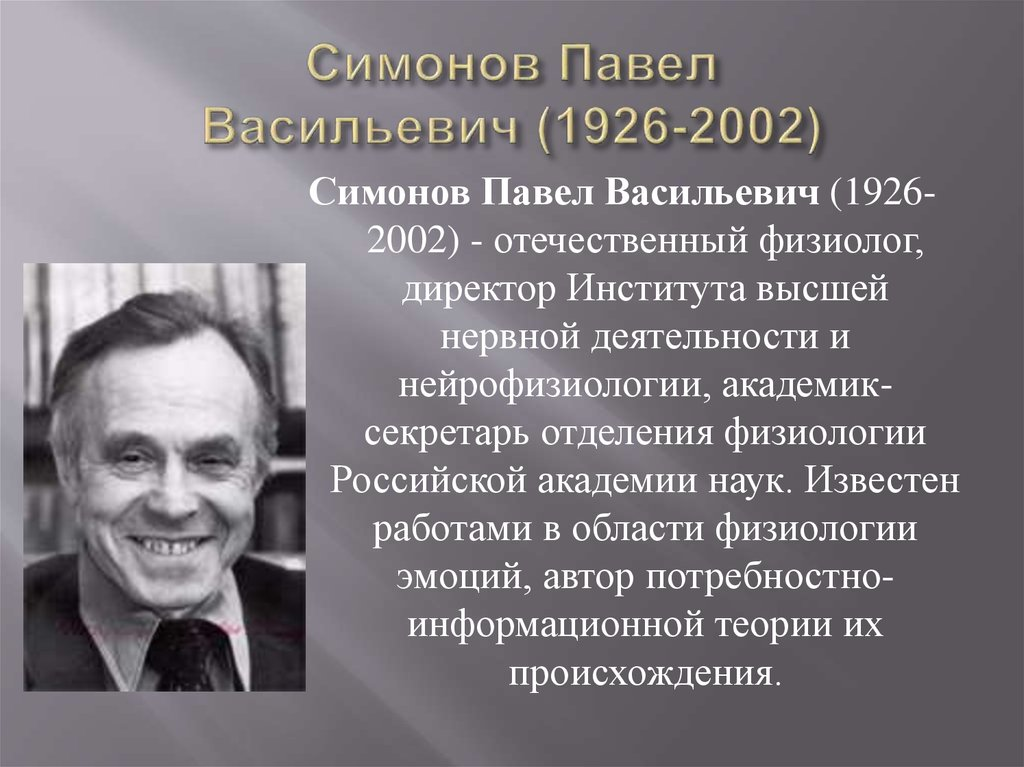 Симонов Павел Васильевич (1926-2002)

Симонов Павел Васильевич (1926-2002) - отечественный физиолог, директор Института высшей нервной деятельности и нейрофизиологии, академик-секретарь отделения физиологии Российской академии наук. Известен работами в области физиологии эмоций, автор потребностно-информационной теории их происхождения.